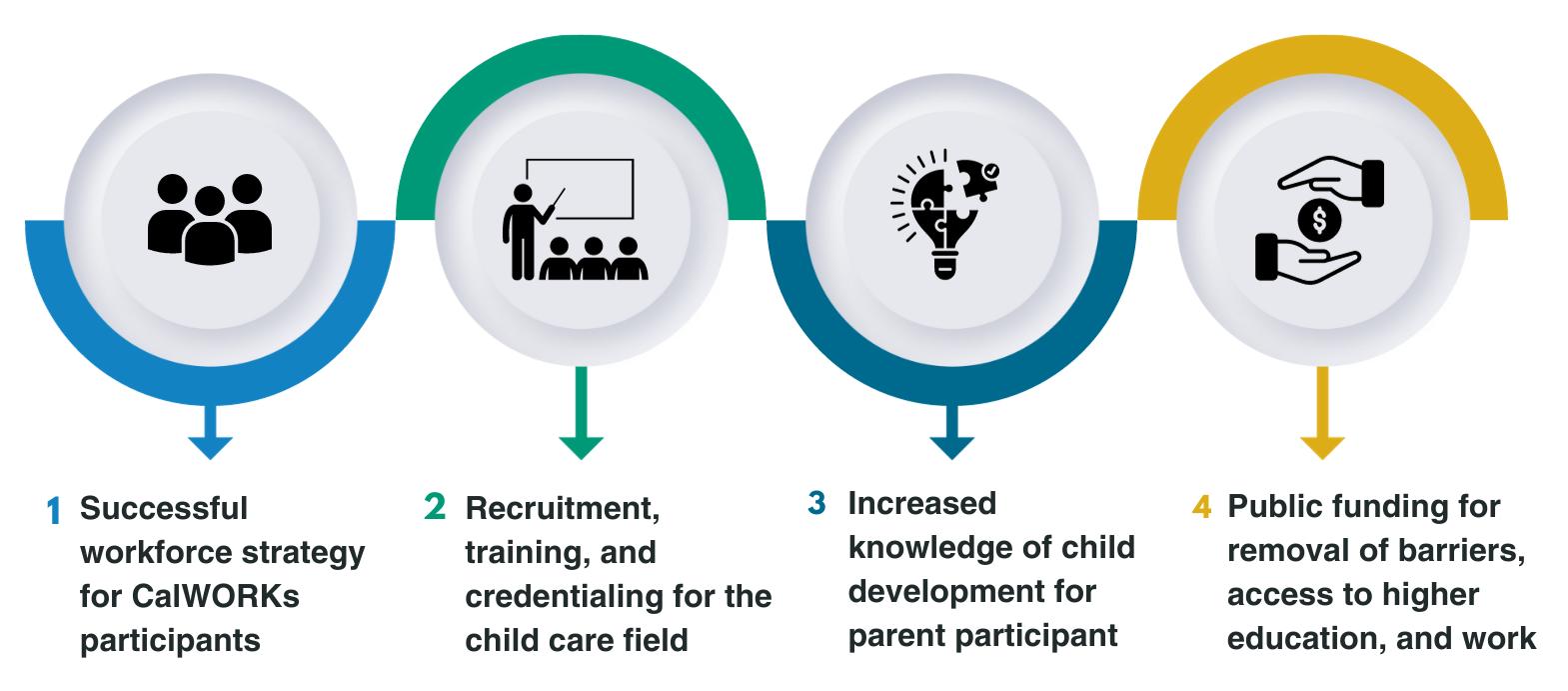 1 Successful workforce strategy for CalWORKs participants

2 Recruitment, training, and credentialing for the child care field

3 Increased knowledge of child development for parent participant

4 Public funding for removal of barriers, access to higher education, and work